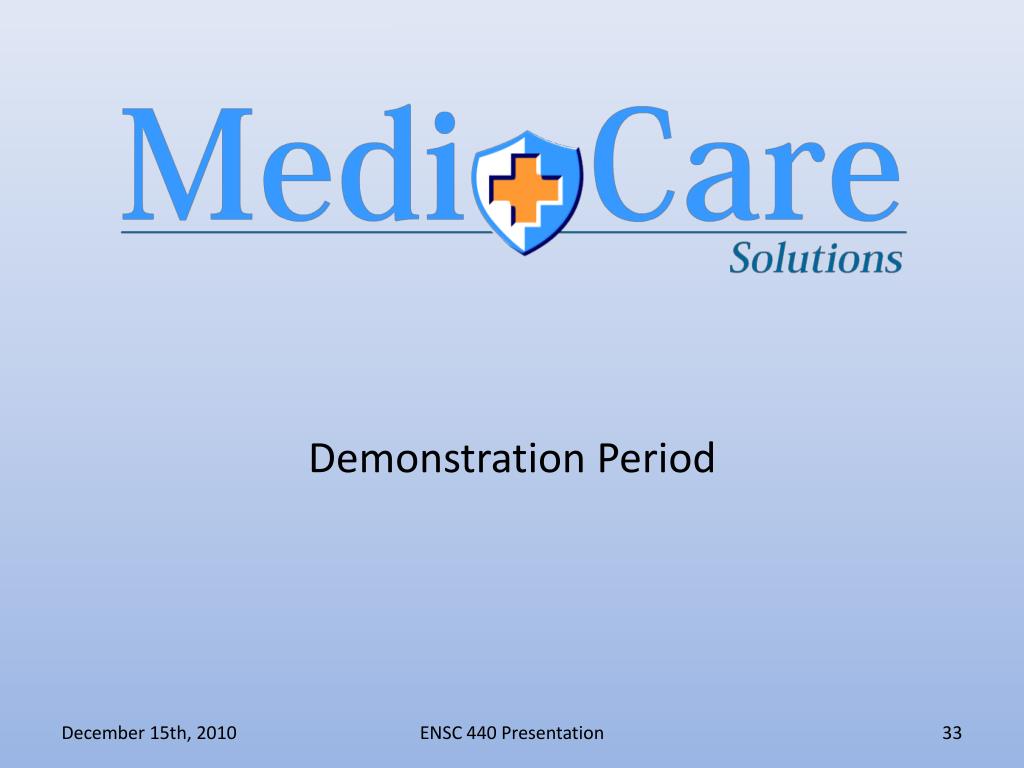 Medi Care
Solutions

Demonstration Period

December 15th, 2010

ENSC 440 Presentation

33